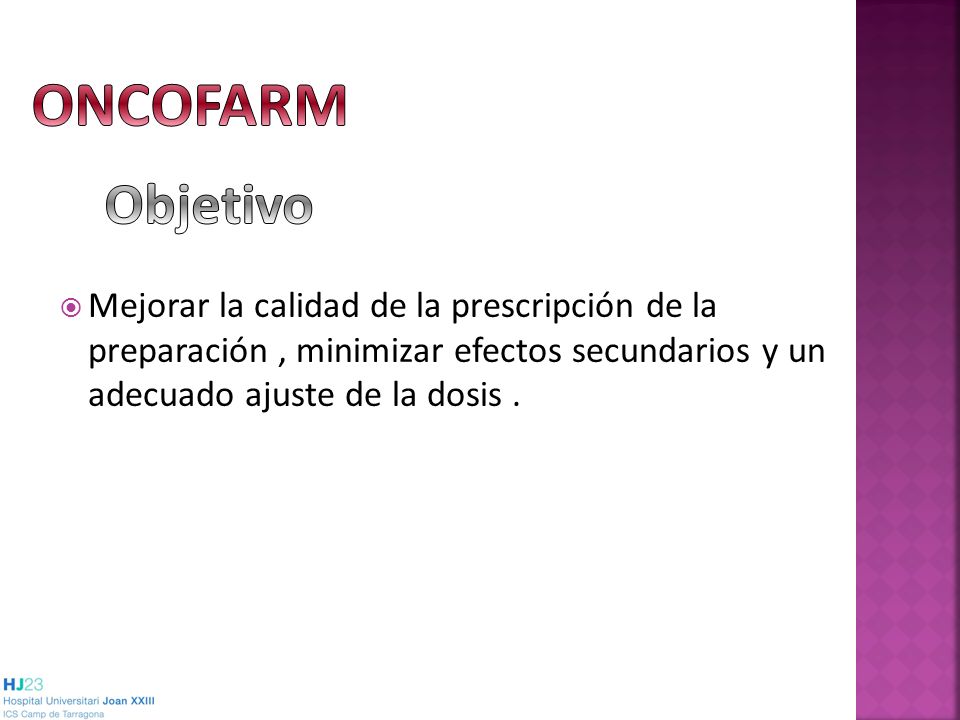 ONCOFARM

Objetivo

Mejorar la calidad de la prescripción de la preparación , minimizar efectos secundarios y un adecuado ajuste de la dosis .

HJ23
Hospital Universitari Joan XXIII
ICS Camp de Tarragona